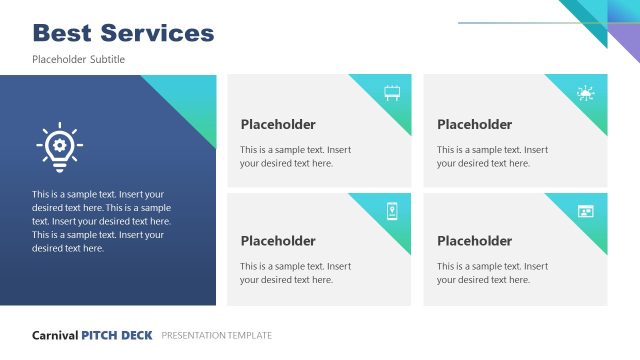 Best Services

Placeholder Subtitle

This is a sample text. Insert your desired text here. This is a sample text. Insert your desired text here. This is a sample text. Insert your desired text here.

Placeholder

This is a sample text. Insert your desired text here.

Placeholder

This is a sample text. Insert your desired text here.

Placeholder

This is a sample text. Insert your desired text here.

Placeholder

This is a sample text. Insert your desired text here.

Carnival PITCH DECK PRESENTATION TEMPLATE